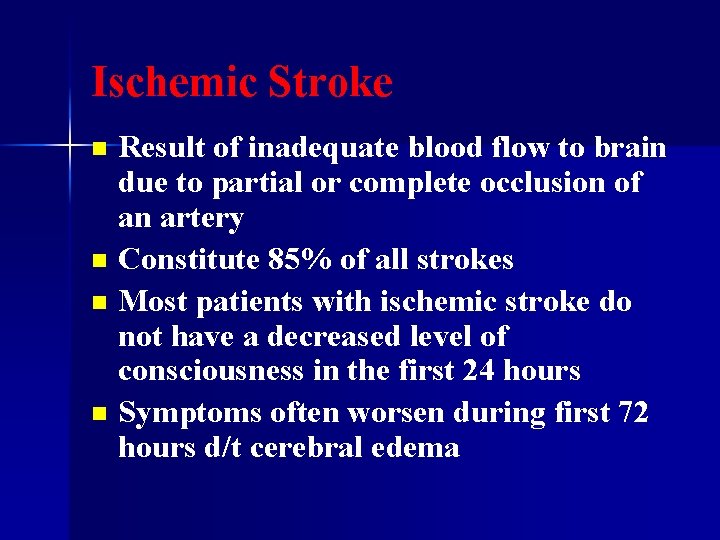 Ischemic Stroke

- Result of inadequate blood flow to brain due to partial or complete occlusion of an artery
- Constitute 85% of all strokes
- Most patients with ischemic stroke do not have a decreased level of consciousness in the first 24 hours
- Symptoms often worsen during first 72 hours d/t cerebral edema